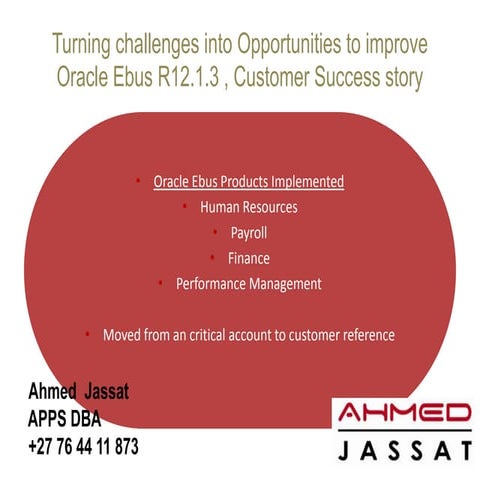 Turning challenges into Opportunities to improve Oracle Ebus R12.1.3 , Customer Success story

• Oracle Ebus Products Implemented
• Human Resources
• Payroll
• Finance
• Performance Management

• Moved from an critical account to customer reference

Ahmed Jassat
APPS DBA
+27 76 44 11 873

AHMED
JASSAT